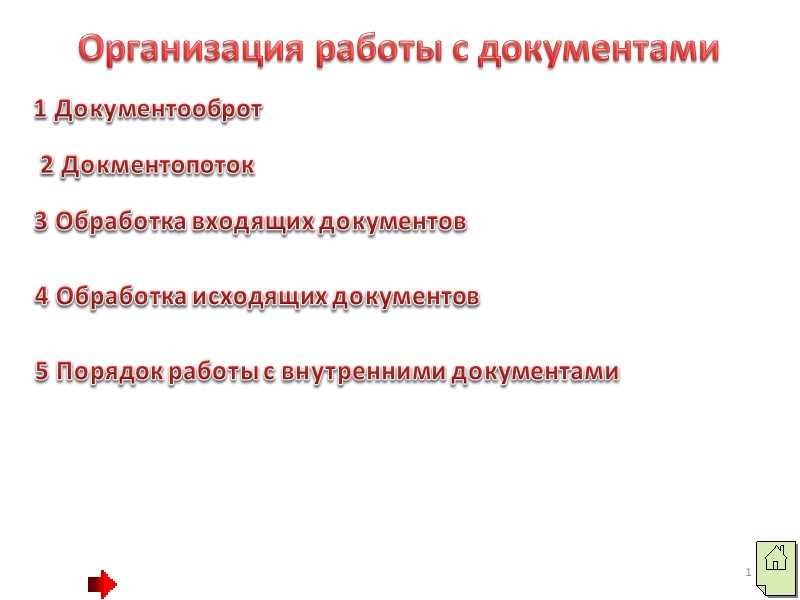 Организация работы с документами

1 Документооброт

2 Докментопоток

3 Обработка входящих документов

4 Обработка исходящих документов

5 Порядок работы с внутренними документами

1